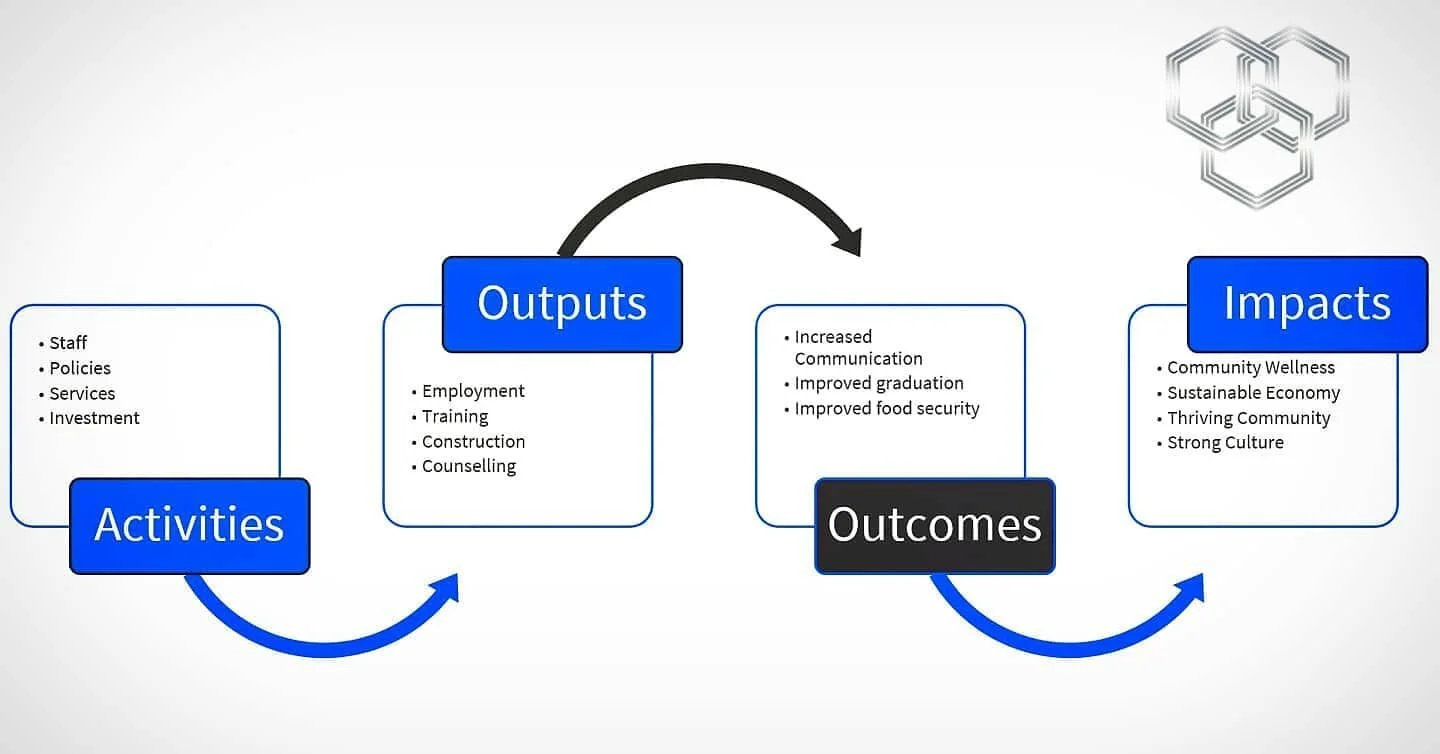 • Staff
• Policies
• Services
• Investment

Activities

Outputs

• Employment
• Training
• Construction
• Counselling

• Increased Communication
• Improved graduation
• Improved food security

Outcomes

Impacts

• Community Wellness
• Sustainable Economy
• Thriving Community
• Strong Culture